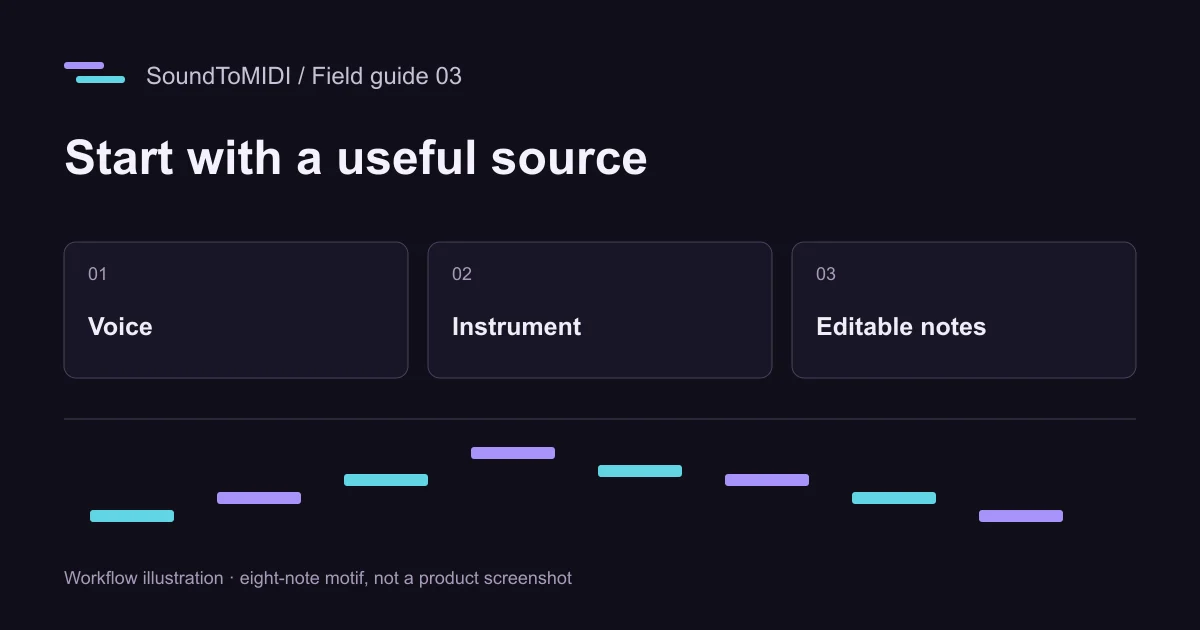 SoundToMIDI / Field guide 03

Start with a useful source

01

Voice

02

Instrument

03

Editable notes

Workflow illustration · eight-note motif, not a product screenshot